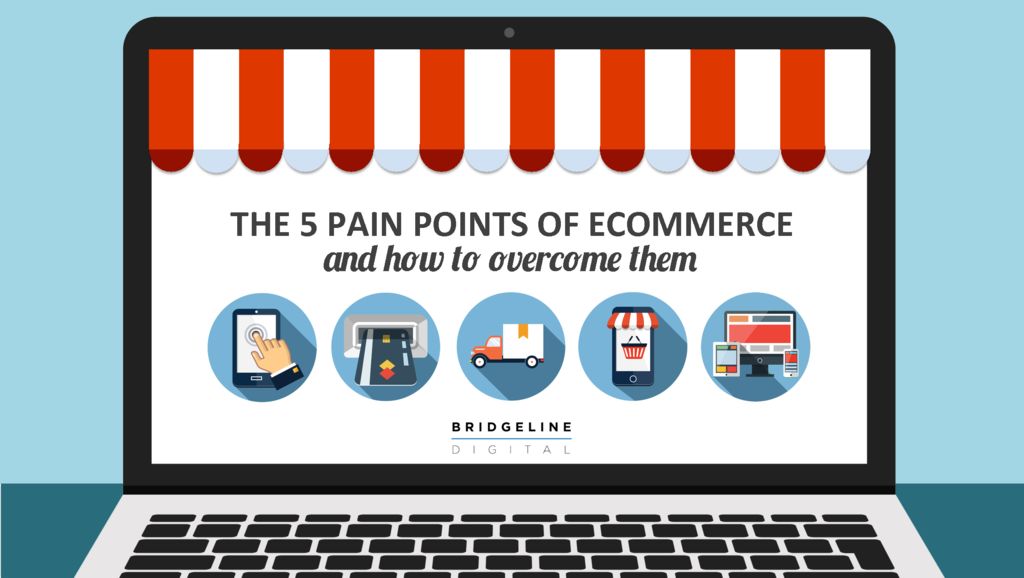 THE 5 PAIN POINTS OF ECOMMERCE
and how to overcome them

BRIDGELINE
DIGITAL